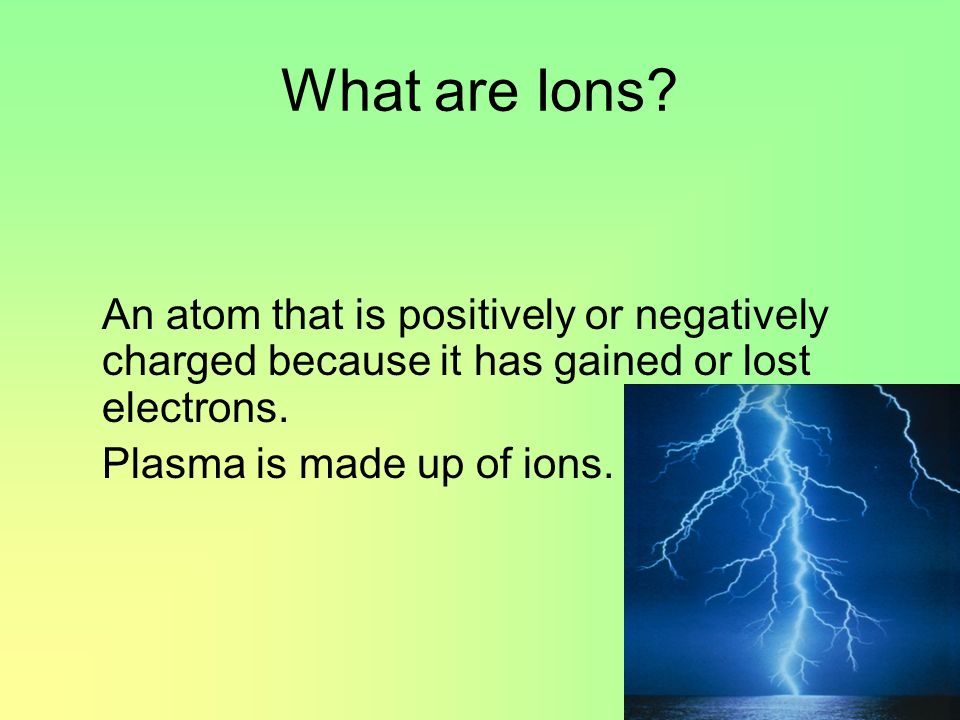 What are Ions?

An atom that is positively or negatively charged because it has gained or lost electrons.

Plasma is made up of ions.